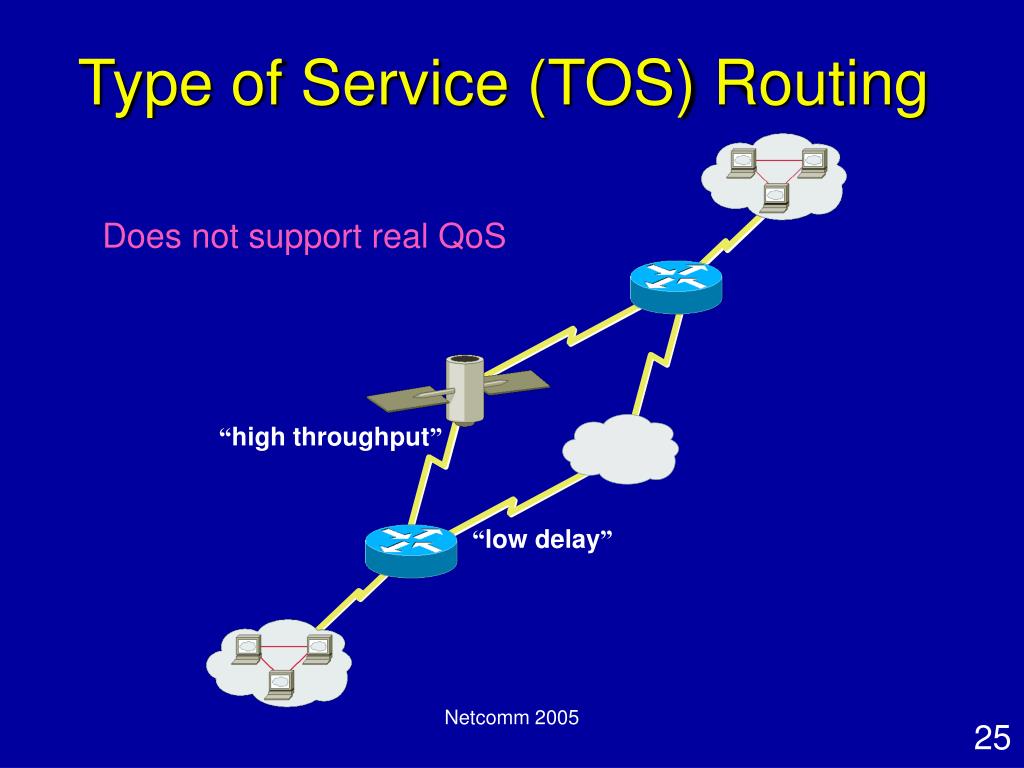 Type of Service (TOS) Routing

Does not support real QoS

“high throughput”

“low delay”

Netcomm 2005

25